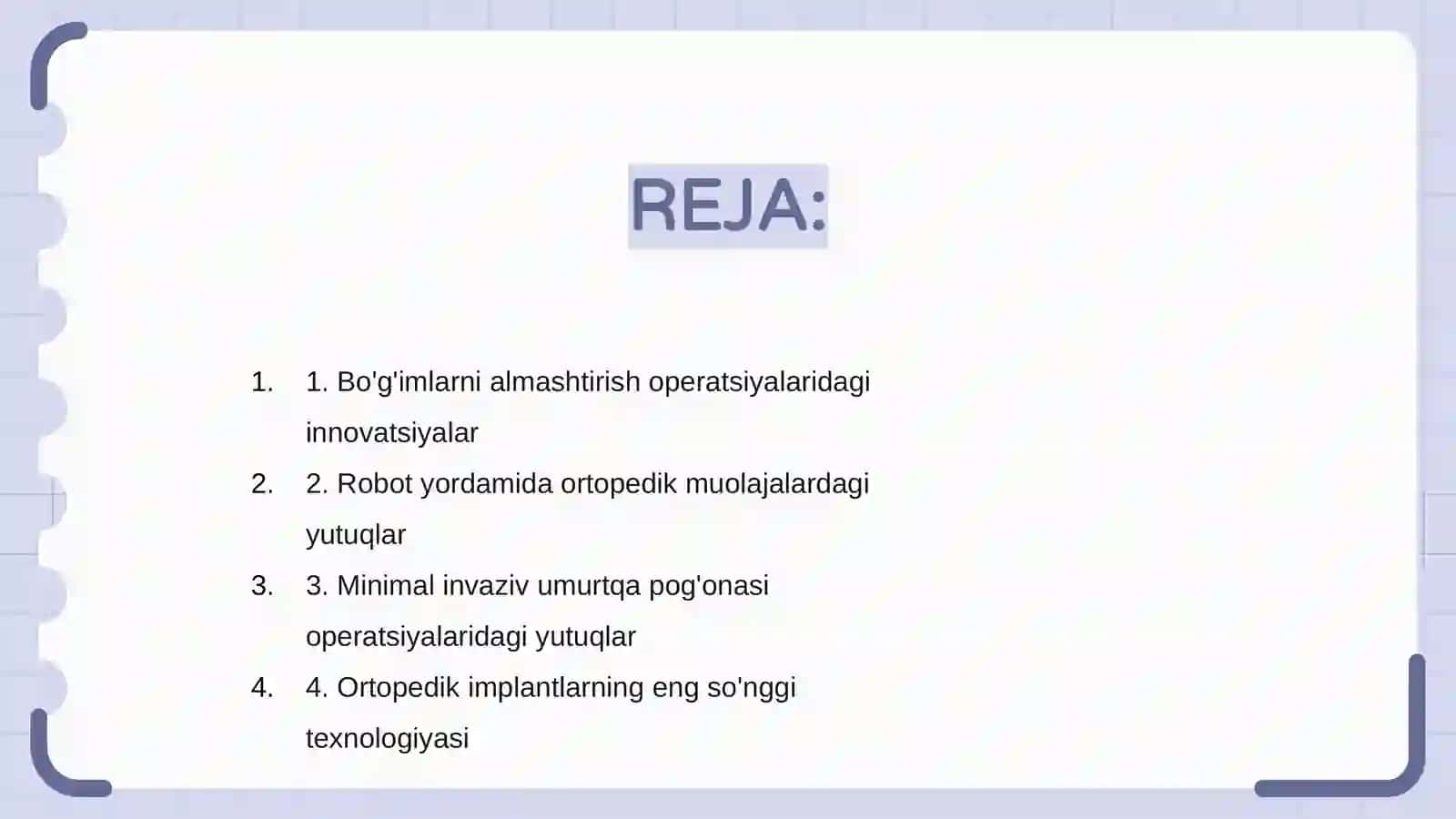 REJA:

1. 1. Bo'g'imlarni almashtirish operatsiyalaridagi innovatsiyalar
2. 2. Robot yordamida ortopedik muolajalardagi yutuqlar
3. 3. Minimal invaziv umurtqa pog'onasi operatsiyalaridagi yutuqlar
4. 4. Ortopedik implantlarning eng so'nggi texnologiyasi